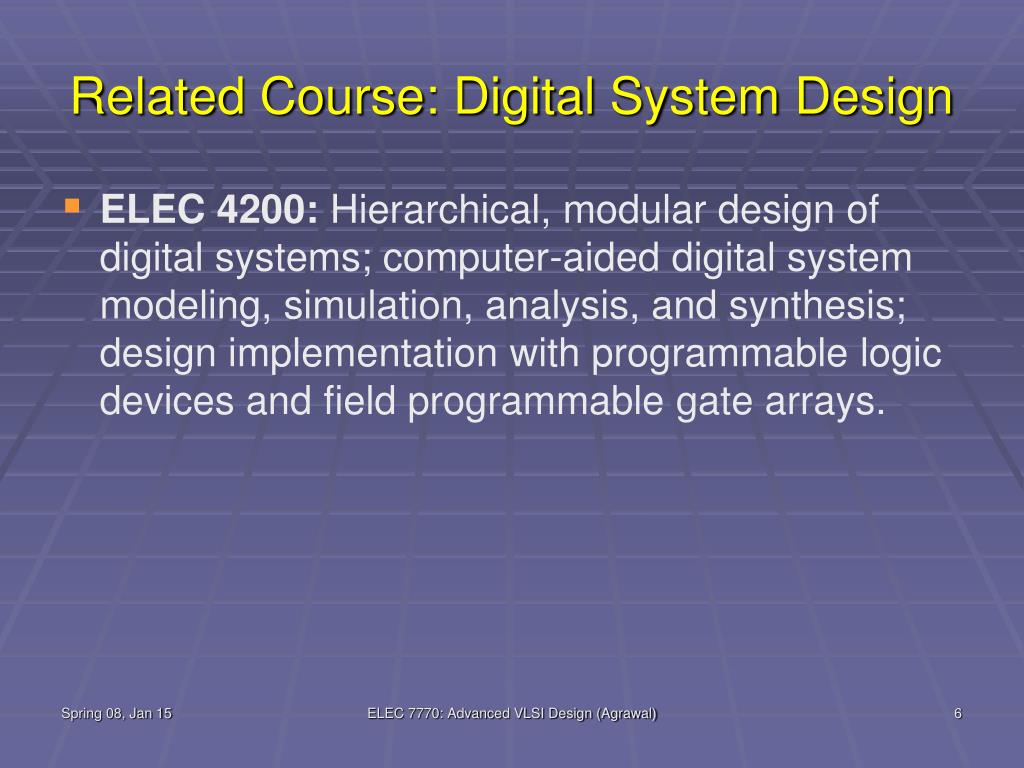 Related Course: Digital System Design

ELEC 4200: Hierarchical, modular design of digital systems; computer-aided digital system modeling, simulation, analysis, and synthesis; design implementation with programmable logic devices and field programmable gate arrays.

Spring 08, Jan 15

ELEC 7770: Advanced VLSI Design (Agrawal)

6